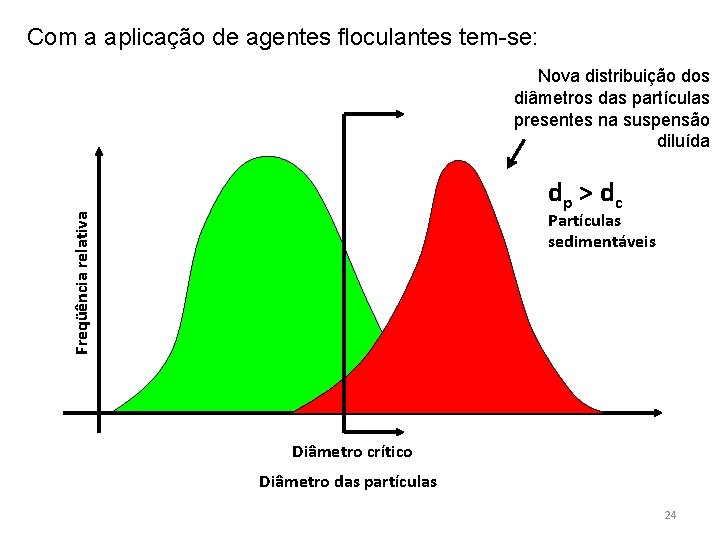 Com a aplicação de agentes floculantes tem-se:

Nova distribuição dos diâmetros das partículas presentes na suspensão diluída

$d_p > d_c$
Partículas sedimentáveis

Freqüência relativa

Diâmetro crítico

Diâmetro das partículas

24